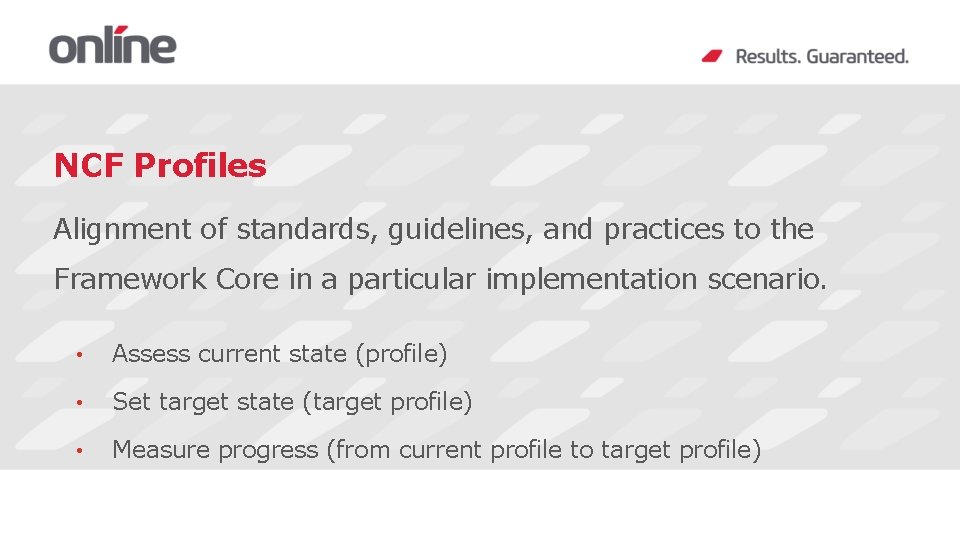 online

Results. Guaranteed.

NCF Profiles

Alignment of standards, guidelines, and practices to the Framework Core in a particular implementation scenario.

• Assess current state (profile)
• Set target state (target profile)
• Measure progress (from current profile to target profile)